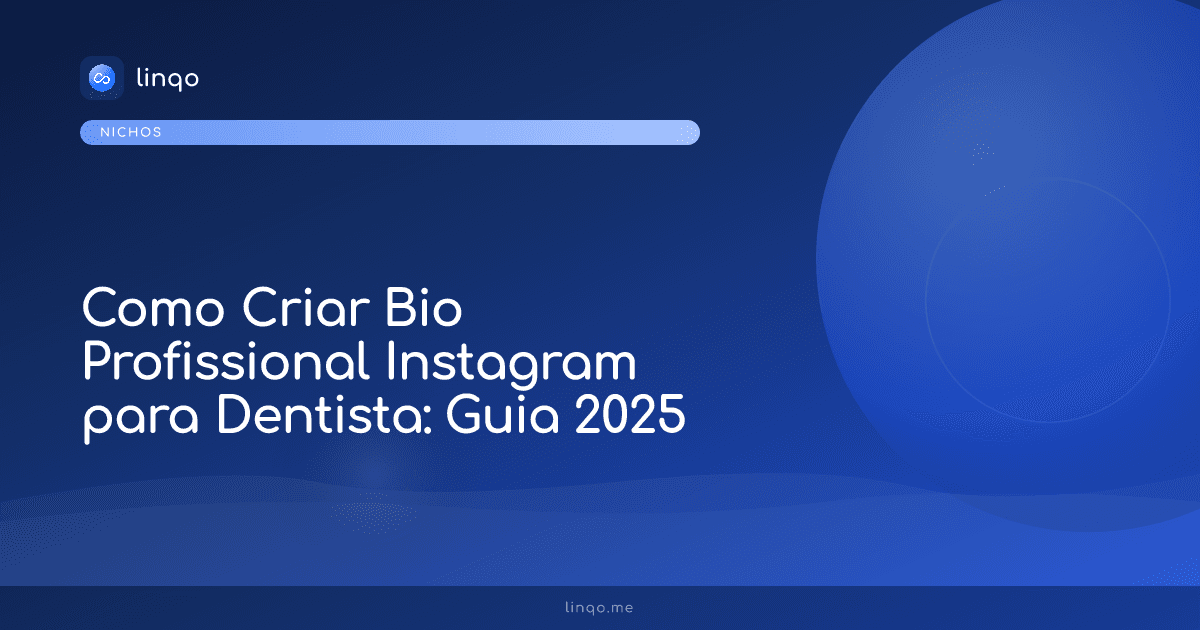 linqo

NICHOS

Como Criar Bio Profissional Instagram para Dentista: Guia 2025

linqo.me